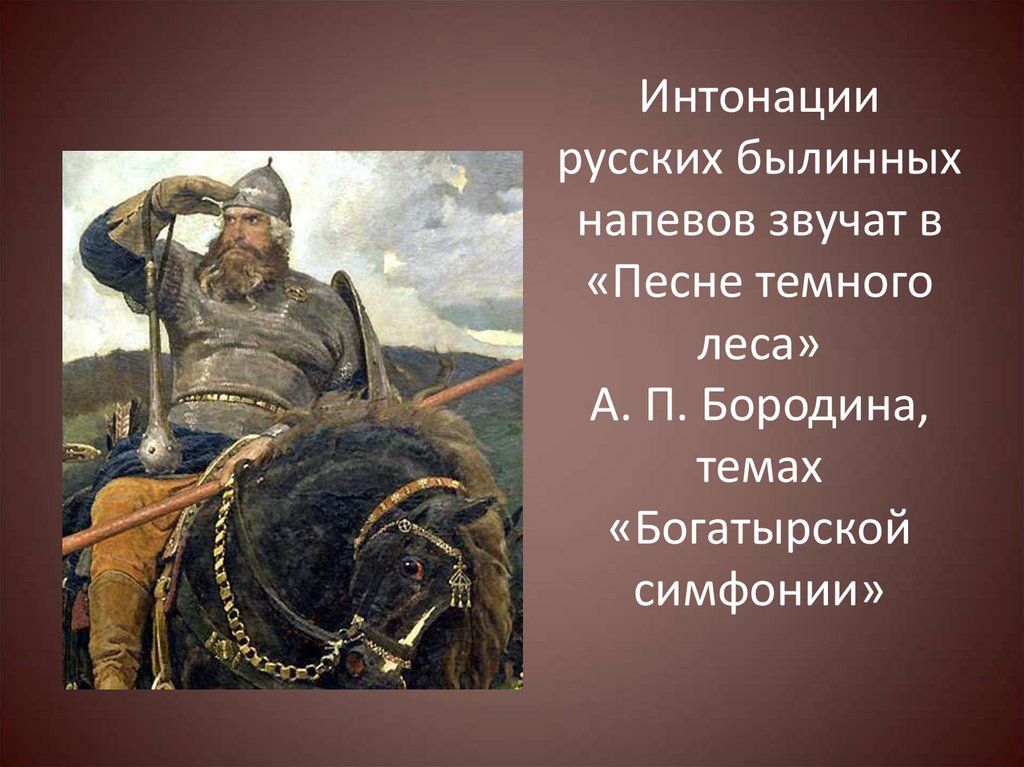 Интонации русских былинных напевов звучат в «Песне темного леса» А. П. Бородина, темах «Богатырской симфонии»